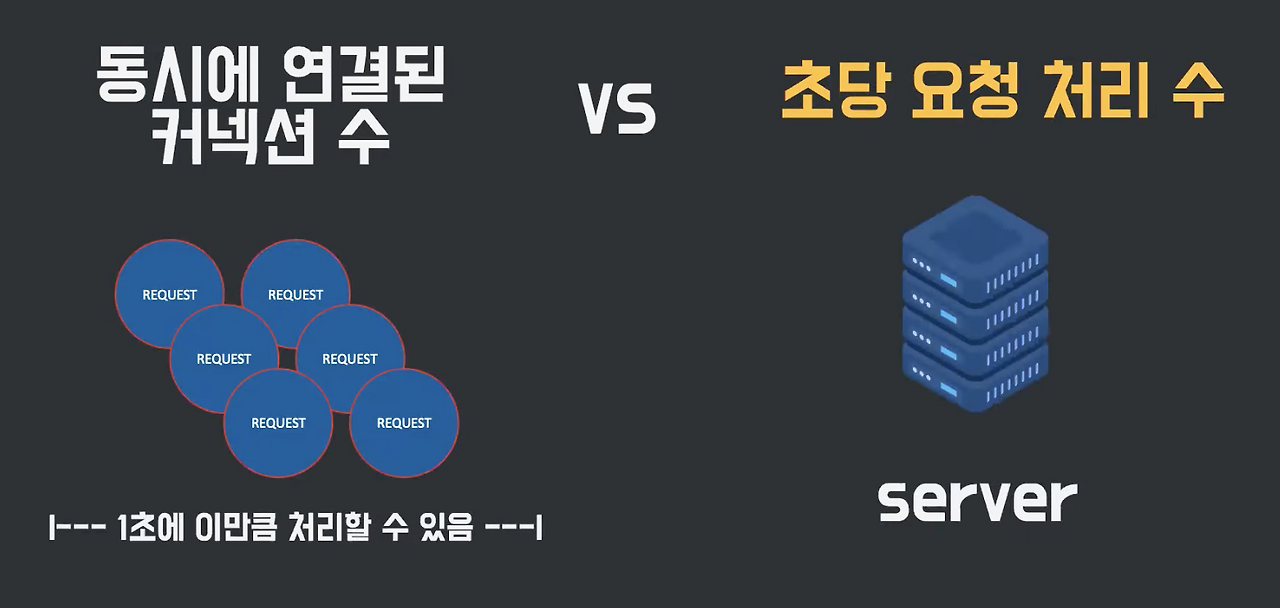 동시에 연결된 커넥션 수

VS

초당 요청 처리 수

REQUEST
REQUEST
REQUEST
REQUEST
REQUEST
REQUEST

|--- 1초에 이만큼 처리할 수 있음 ---|

server